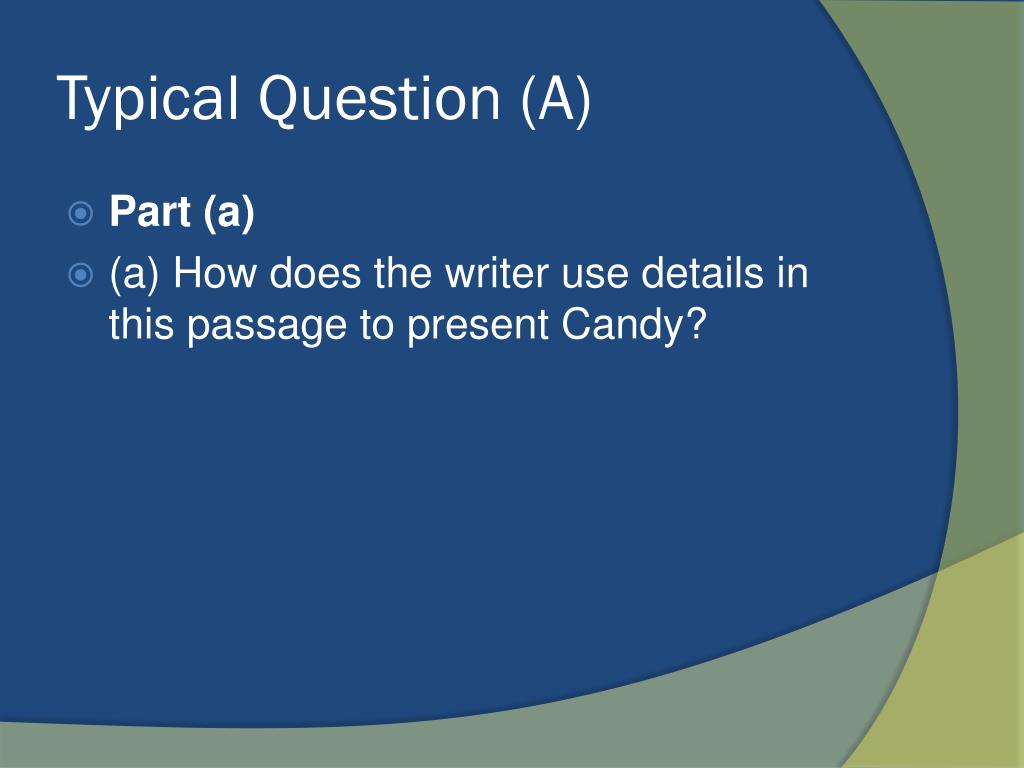 Typical Question (A)

Part (a)

(a) How does the writer use details in this passage to present Candy?